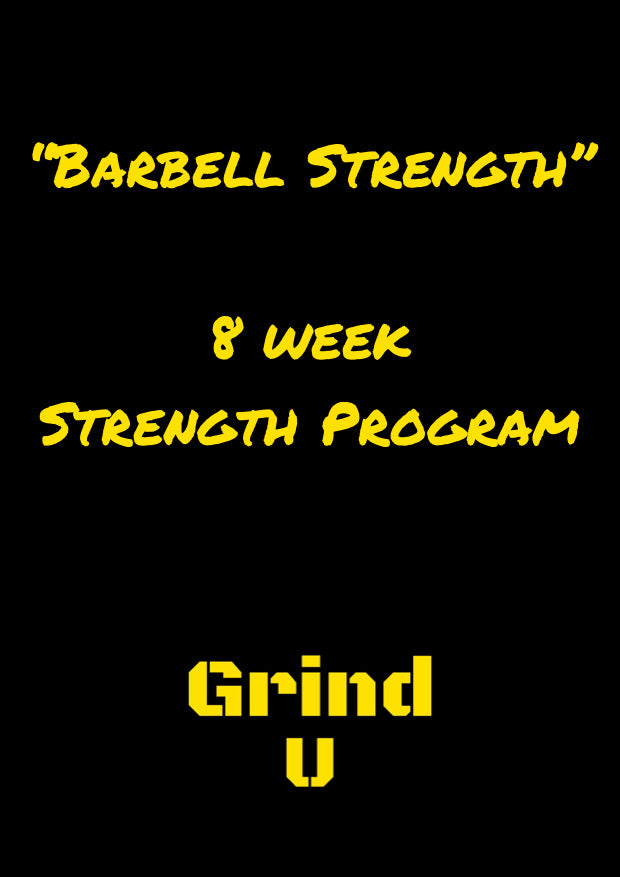 "Barbell Strength"

8 week
Strength Program

Grind
U